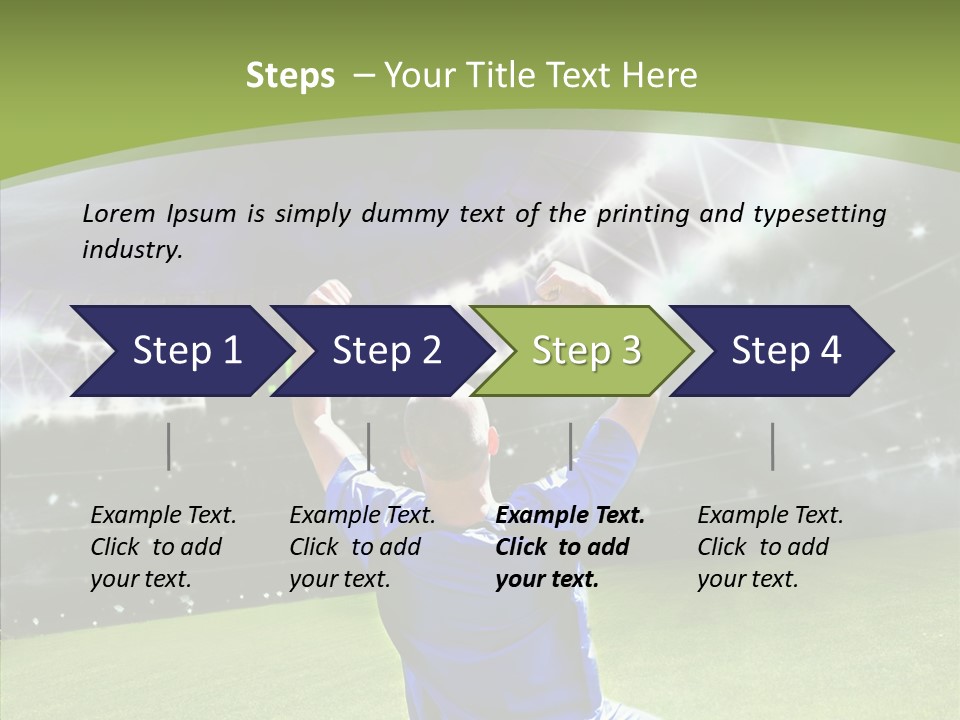 Steps – Your Title Text Here

Lorem Ipsum is simply dummy text of the printing and typesetting industry.

Step 1

Step 2

Step 3

Step 4

Example Text. Click to add your text.

Example Text. Click to add your text.

Example Text. Click to add your text.

Example Text. Click to add your text.